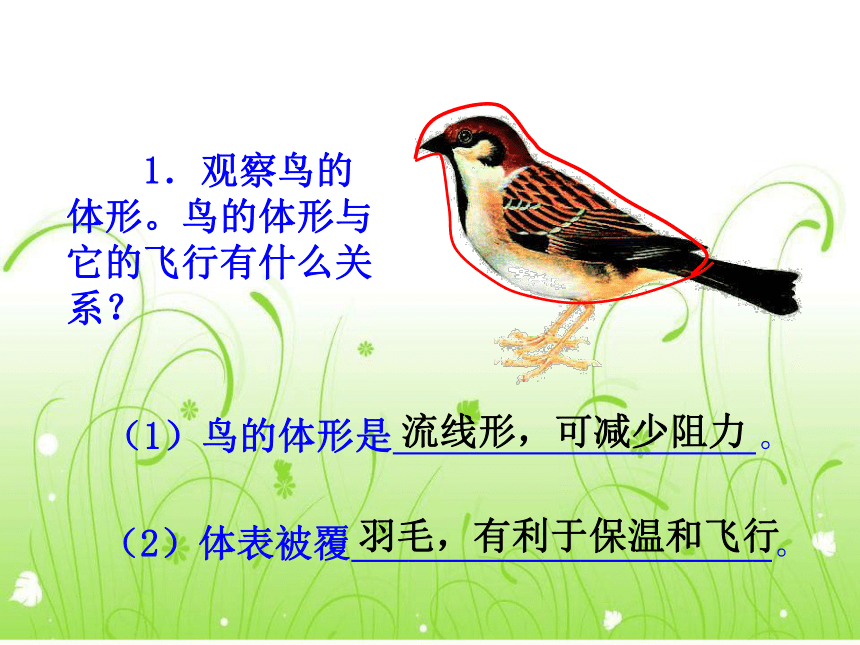 1．观察鸟的体形。鸟的体形与它的飞行有什么关系？

（1）鸟的体形是流线形，可减少阻力。

（2）体表被覆羽毛，有利于保温和飞行。